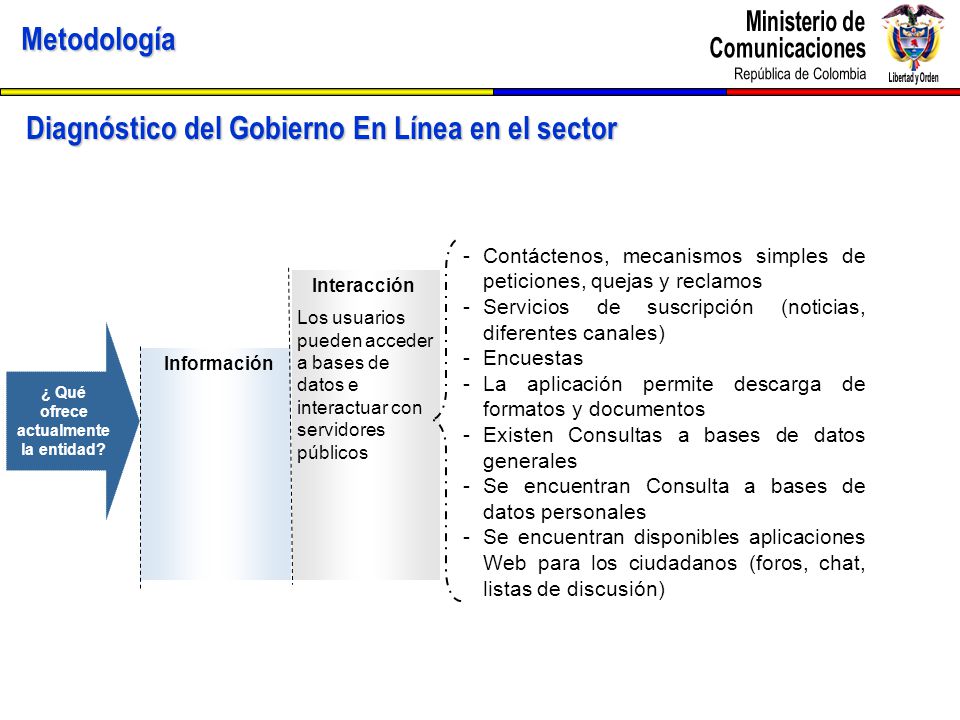 Metodología

Ministerio de Comunicaciones
República de Colombia

Libertad y Orden

Diagnóstico del Gobierno En Línea en el sector

¿ Qué ofrece actualmente la entidad?

Información

Interacción

Los usuarios pueden acceder a bases de datos e interactuar con servidores públicos

- Contáctenos, mecanismos simples de peticiones, quejas y reclamos
- Servicios de suscripción (noticias, diferentes canales)
- Encuestas
- La aplicación permite descarga de formatos y documentos
- Existen Consultas a bases de datos generales
- Se encuentran Consulta a bases de datos personales
- Se encuentran disponibles aplicaciones Web para los ciudadanos (foros, chat, listas de discusión)